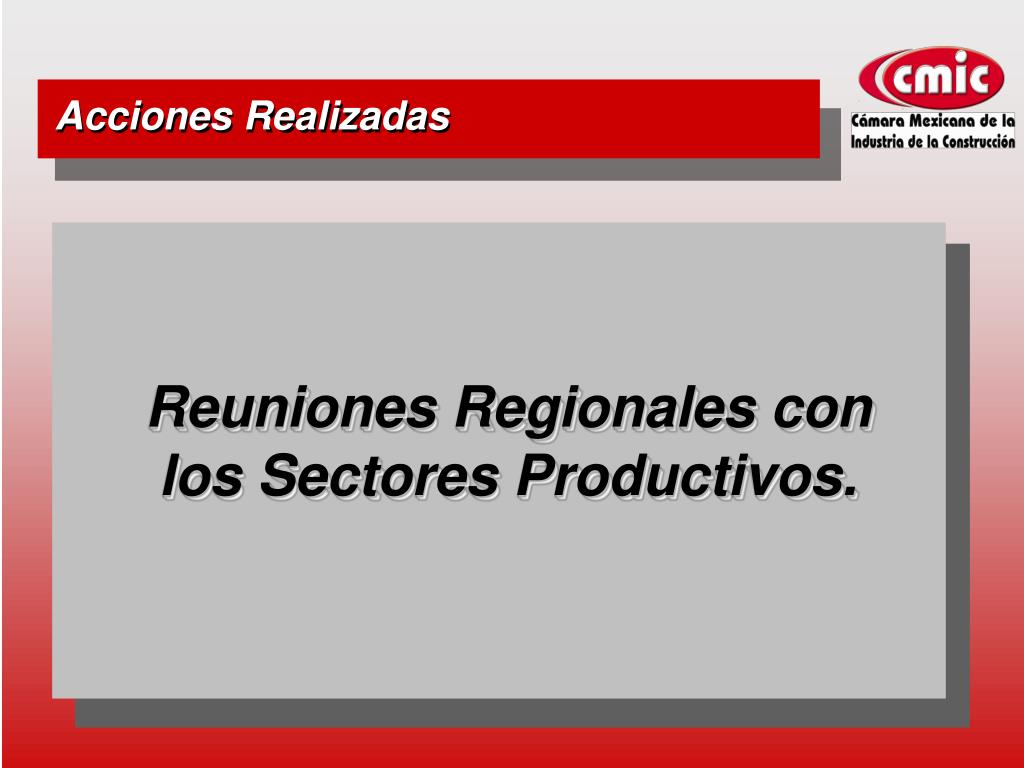 Acciones Realizadas

cmic
Cámara Mexicana de la Industria de la Construcción

Reuniones Regionales con los Sectores Productivos.